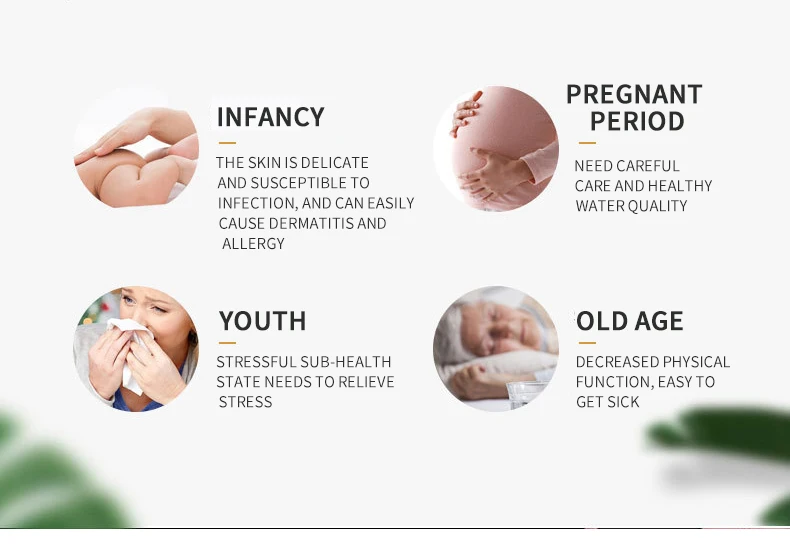 INFANCY

THE SKIN IS DELICATE AND SUSCEPTIBLE TO INFECTION, AND CAN EASILY CAUSE DERMATITIS AND ALLERGY

PREGNANT PERIOD

NEED CAREFUL CARE AND HEALTHY WATER QUALITY

YOUTH

STRESSFUL SUB-HEALTH STATE NEEDS TO RELIEVE STRESS

OLD AGE

DECREASED PHYSICAL FUNCTION, EASY TO GET SICK